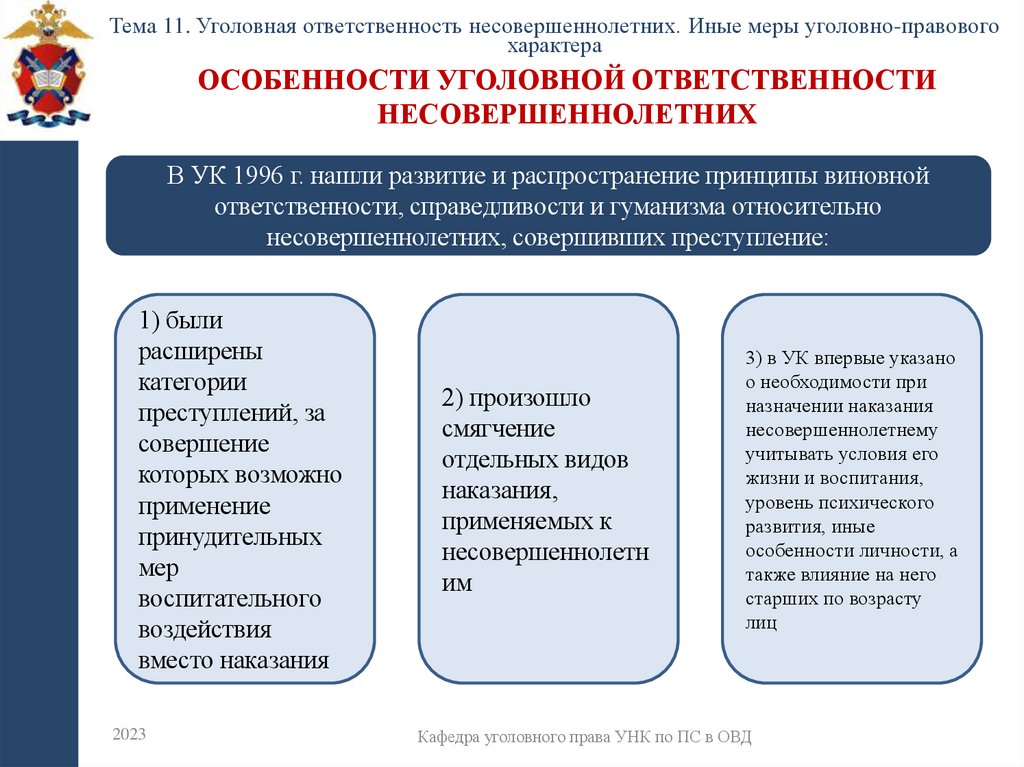 Тема 11. Уголовная ответственность несовершеннолетних. Иные меры уголовно-правового характера

ОСОБЕННОСТИ УГОЛОВНОЙ ОТВЕТСТВЕННОСТИ НЕСОВЕРШЕННОЛЕТНИХ

В УК 1996 г. нашли развитие и распространение принципы виновной ответственности, справедливости и гуманизма относительно несовершеннолетних, совершивших преступление:

1) были расширены категории преступлений, за совершение которых возможно применение принудительных мер воспитательного воздействия вместо наказания

2) произошло смягчение отдельных видов наказания, применяемых к несовершеннолетн им

3) в УК впервые указано о необходимости при назначении наказания несовершеннолетнему учитывать условия его жизни и воспитания, уровень психического развития, иные особенности личности, а также влияние на него старших по возрасту лиц

2023

Кафедра уголовного права УНК по ПС в ОВД